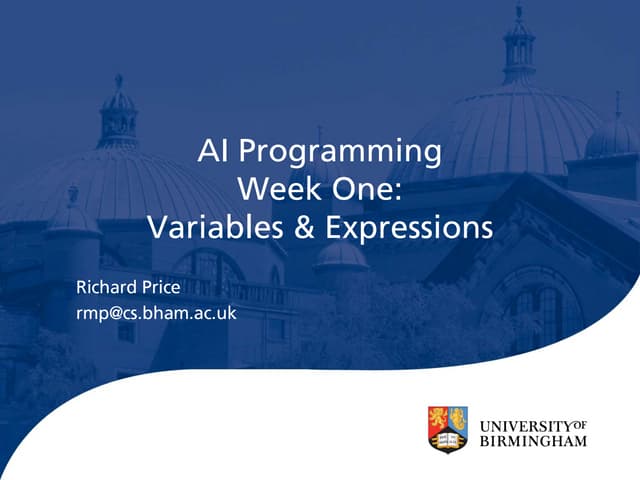 AI Programming
Week One:
Variables & Expressions

Richard Price
rmp@cs.bham.ac.uk

UNIVERSITY OF
BIRMINGHAM